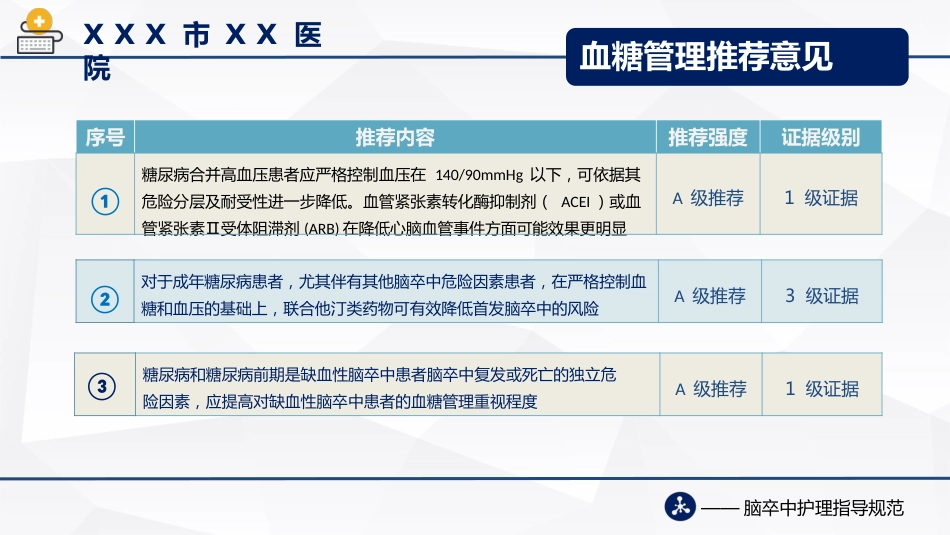 XXX 市 XX 医院

血糖管理推荐意见

| 序号 | 推荐内容 | 推荐强度 | 证据级别 |
|---|---|---|---|
| ① | 糖尿病合并高血压患者应严格控制血压在 140/90mmHg 以下，可依据其危险分层及耐受性进一步降低。血管紧张素转化酶抑制剂（ ACEI ）或血管紧张素Ⅱ受体阻滞剂 (ARB) 在降低心脑血管事件方面可能效果更明显 | A 级推荐 | 1 级证据 |
| ② | 对于成年糖尿病患者，尤其伴有其他脑卒中危险因素患者，在严格控制血糖和血压的基础上，联合他汀类药物可有效降低首发脑卒中的风险 | A 级推荐 | 3 级证据 |
| ③ | 糖尿病和糖尿病前期是缺血性脑卒中患者脑卒中复发或死亡的独立危险因素，应提高对缺血性脑卒中患者的血糖管理重视程度 | A 级推荐 | 1 级证据 |

—— 脑卒中护理指导规范